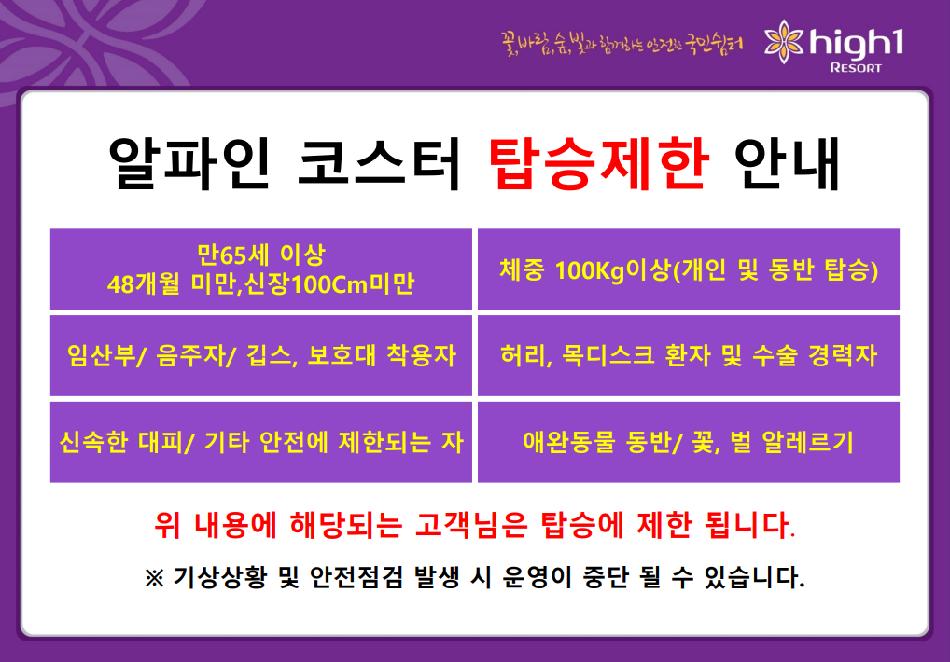 꽃, 바람, 숲, 빛과 함께하는 안전한 국민쉼터

high1 RESORT

알파인 코스터 탑승제한 안내

| 만65세 이상 48개월 미만,신장100Cm미만 | 체중 100Kg이상(개인 및 동반 탑승) |
|---|---|
| 임산부/ 음주자/ 깁스, 보호대 착용자 | 허리, 목디스크 환자 및 수술 경력자 |
| 신속한 대피/ 기타 안전에 제한되는 자 | 애완동물 동반/ 꽃, 벌 알레르기 |

위 내용에 해당되는 고객님은 탑승에 제한 됩니다.

※ 기상상황 및 안전점검 발생 시 운영이 중단 될 수 있습니다.